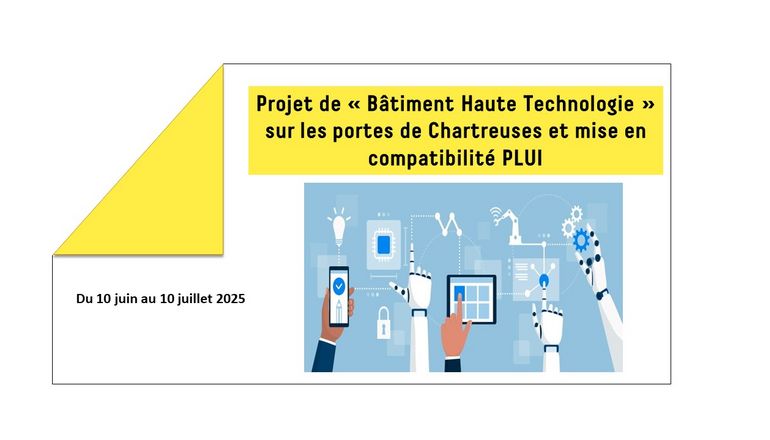 Projet de « Bâtiment Haute Technologie » sur les portes de Chartreuses et mise en compatibilité PLUI

Du 10 juin au 10 juillet 2025